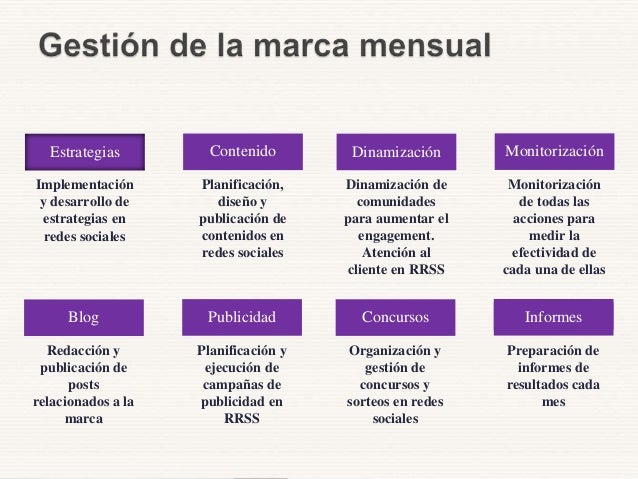 Gestión de la marca mensual

Estrategias

Implementación y desarrollo de estrategias en redes sociales

Contenido

Planificación, diseño y publicación de contenidos en redes sociales

Dinamización

Dinamización de comunidades para aumentar el engagement. Atención al cliente en RRSS

Monitorización

Monitorización de todas las acciones para medir la efectividad de cada una de ellas

Blog

Redacción y publicación de posts relacionados a la marca

Publicidad

Planificación y ejecución de campañas de publicidad en RRSS

Concursos

Organización y gestión de concursos y sorteos en redes sociales

Informes

Preparación de informes de resultados cada mes